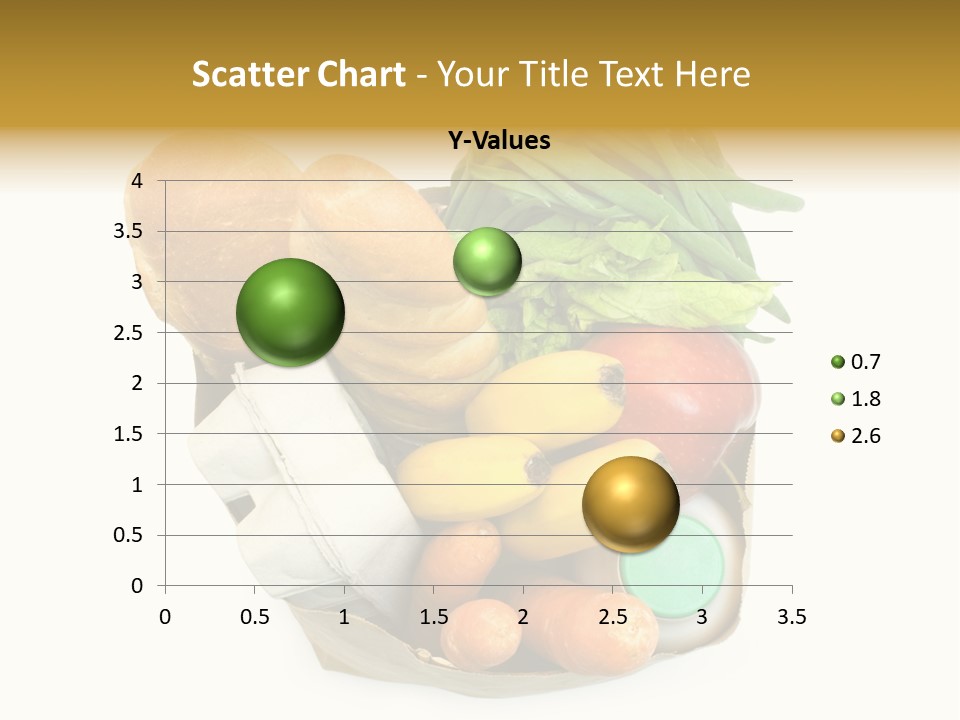 Scatter Chart - Your Title Text Here

Y-Values

4
3.5
3
2.5
2
1.5
1
0.5
0

0 0.5 1 1.5 2 2.5 3 3.5

0.7
1.8
2.6